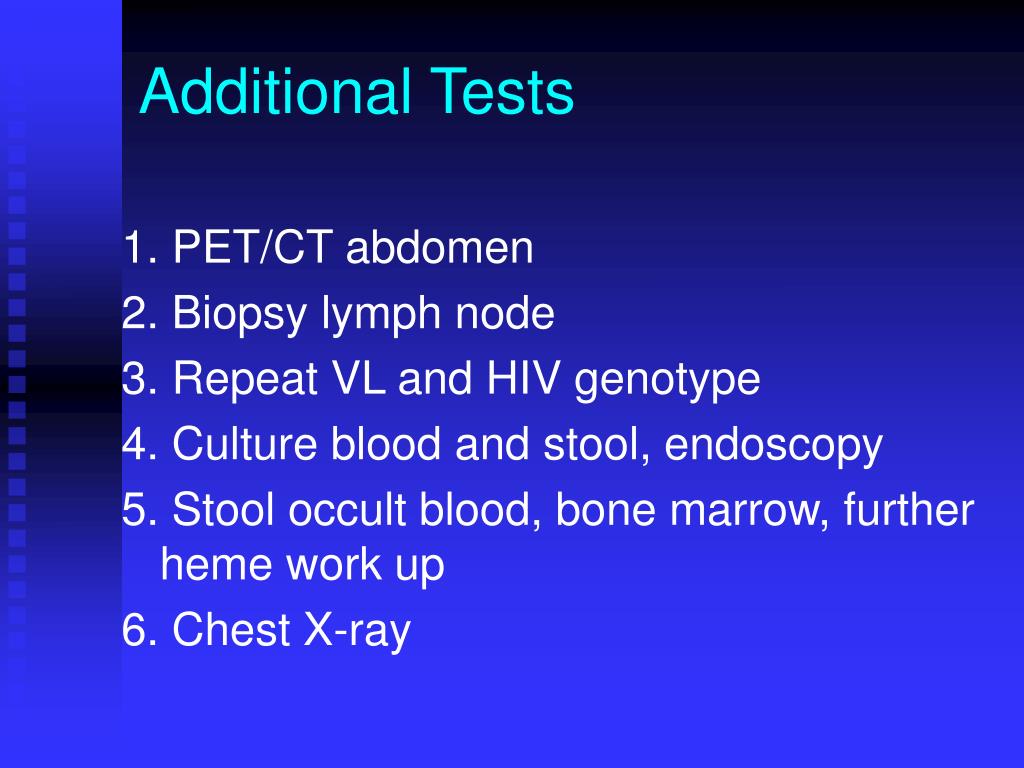 Additional Tests

1. PET/CT abdomen
2. Biopsy lymph node
3. Repeat VL and HIV genotype
4. Culture blood and stool, endoscopy
5. Stool occult blood, bone marrow, further heme work up
6. Chest X-ray